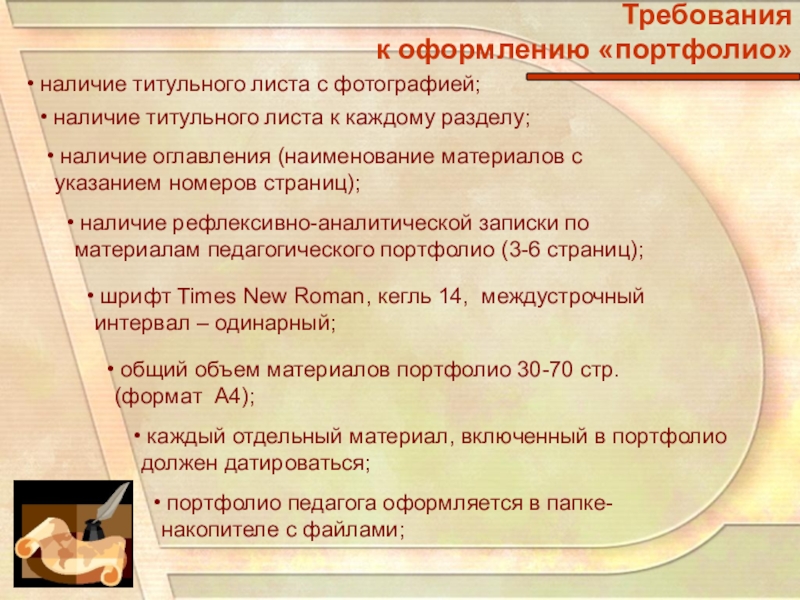 Требования
к оформлению «портфолио»

• наличие титульного листа с фотографией;

• наличие титульного листа к каждому разделу;

• наличие оглавления (наименование материалов с указанием номеров страниц);

• наличие рефлексивно-аналитической записки по материалам педагогического портфолио (3-6 страниц);

• шрифт Times New Roman, кегль 14, междустрочный интервал – одинарный;

• общий объем материалов портфолио 30-70 стр. (формат А4);

• каждый отдельный материал, включенный в портфолио должен датироваться;

• портфолио педагога оформляется в папке-накопителе с файлами;